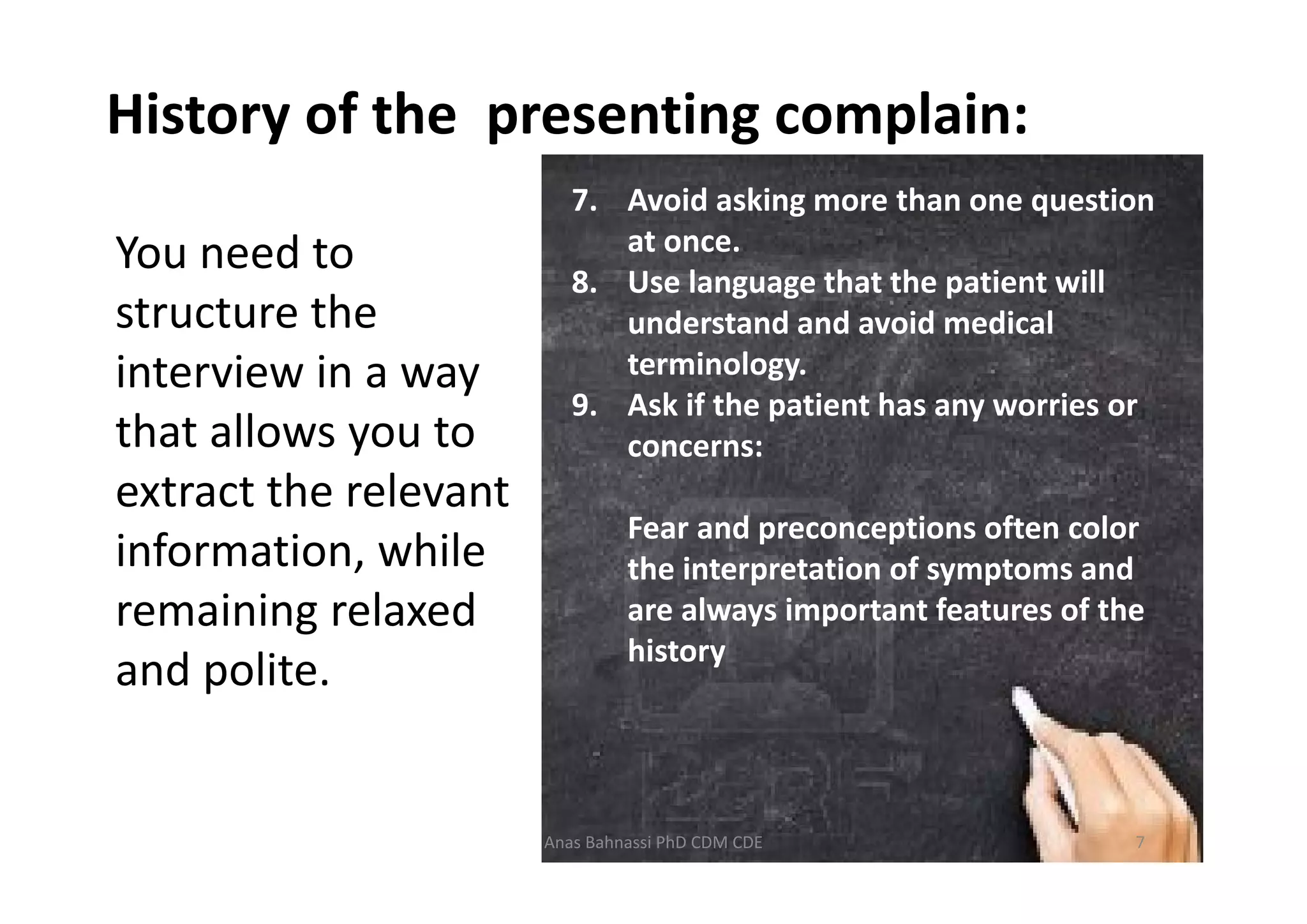 History of the presenting complain:

You need to structure the interview in a way that allows you to extract the relevant information, while remaining relaxed and polite.

7. Avoid asking more than one question at once.
8. Use language that the patient will understand and avoid medical terminology.
9. Ask if the patient has any worries or concerns:

Fear and preconceptions often color the interpretation of symptoms and are always important features of the history

Anas Bahnassi PhD CDM CDE

7